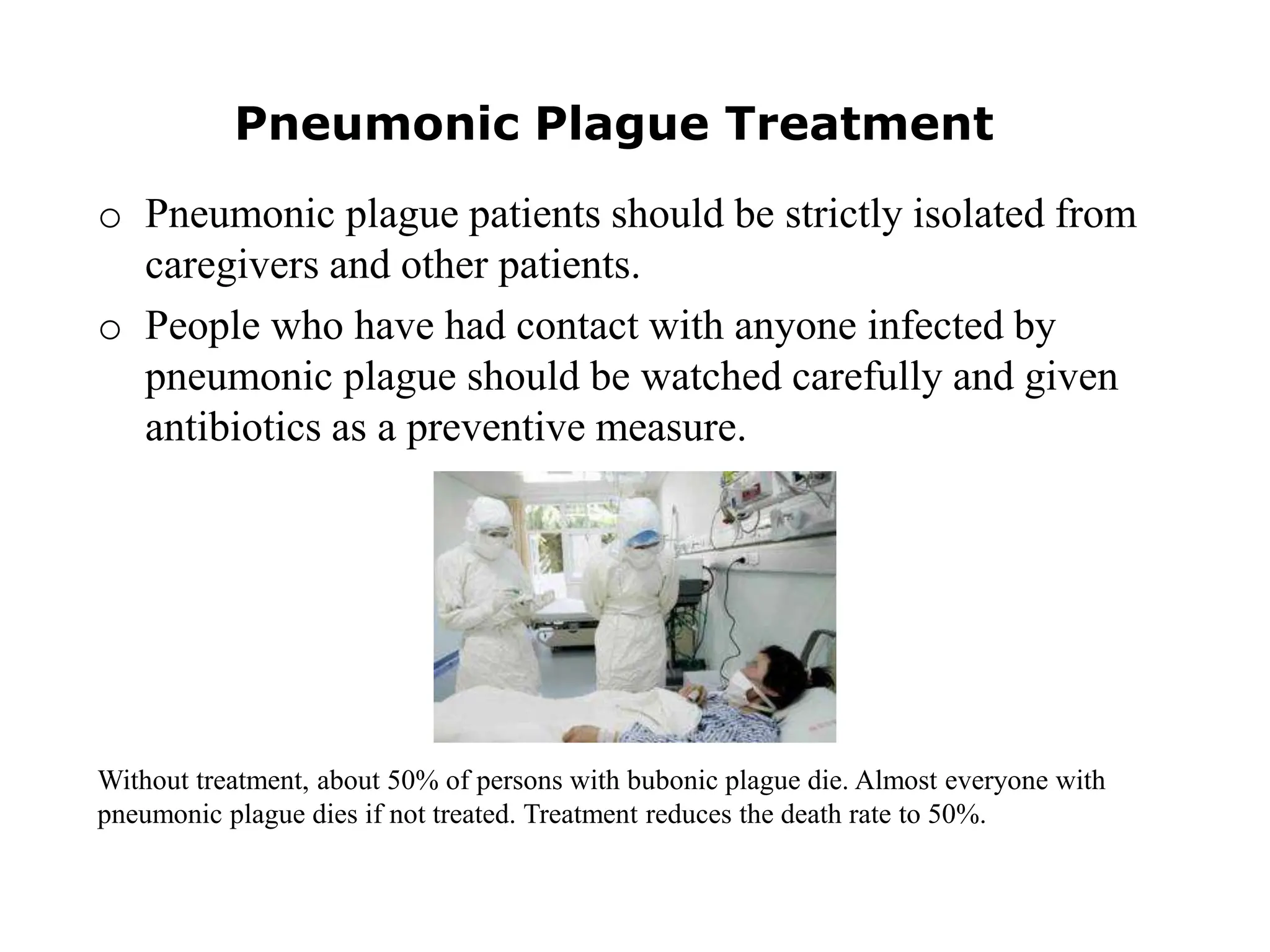 Pneumonic Plague Treatment

o Pneumonic plague patients should be strictly isolated from caregivers and other patients.

o People who have had contact with anyone infected by pneumonic plague should be watched carefully and given antibiotics as a preventive measure.

Without treatment, about 50% of persons with bubonic plague die. Almost everyone with pneumonic plague dies if not treated. Treatment reduces the death rate to 50%.